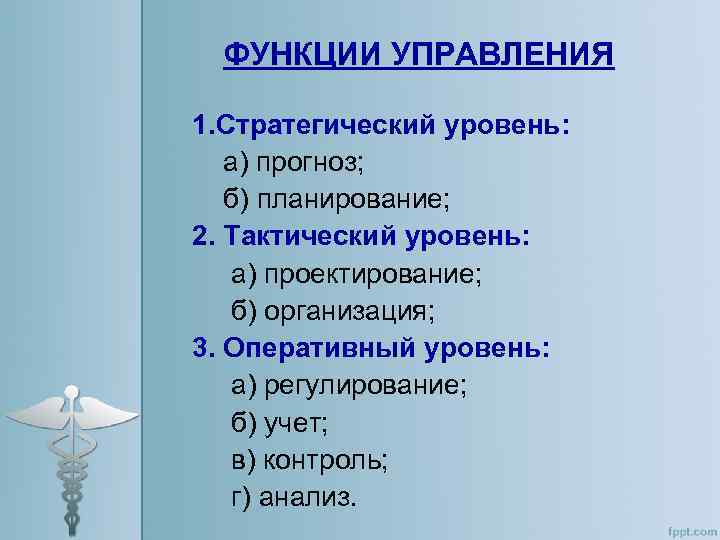 ФУНКЦИИ УПРАВЛЕНИЯ

1.Стратегический уровень:
а) прогноз;
б) планирование;
2. Тактический уровень:
а) проектирование;
б) организация;
3. Оперативный уровень:
а) регулирование;
б) учет;
в) контроль;
г) анализ.

fppt.com